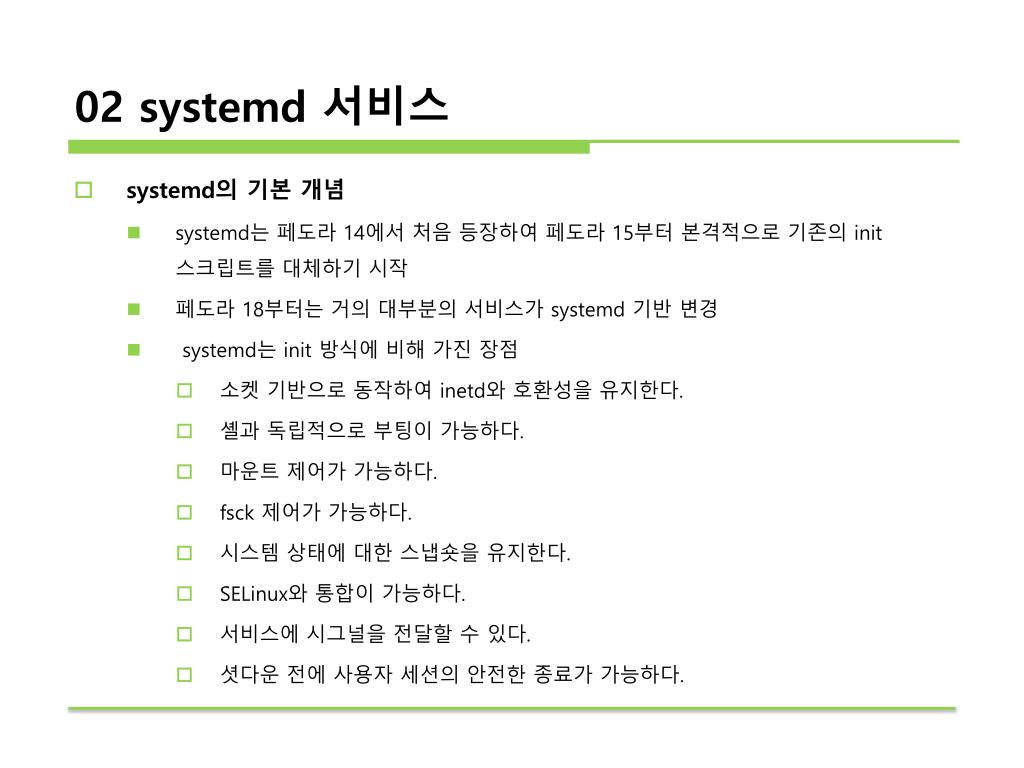 02 systemd 서비스

systemd의 기본 개념

systemd는 페도라 14에서 처음 등장하여 페도라 15부터 본격적으로 기존의 init 스크립트를 대체하기 시작

페도라 18부터는 거의 대부분의 서비스가 systemd 기반 변경

systemd는 init 방식에 비해 가진 장점

소켓 기반으로 동작하여 inetd와 호환성을 유지한다.

셸과 독립적으로 부팅이 가능하다.

마운트 제어가 가능하다.

fsck 제어가 가능하다.

시스템 상태에 대한 스냅숏을 유지한다.

SELinux와 통합이 가능하다.

서비스에 시그널을 전달할 수 있다.

셧다운 전에 사용자 세션의 안전한 종료가 가능하다.